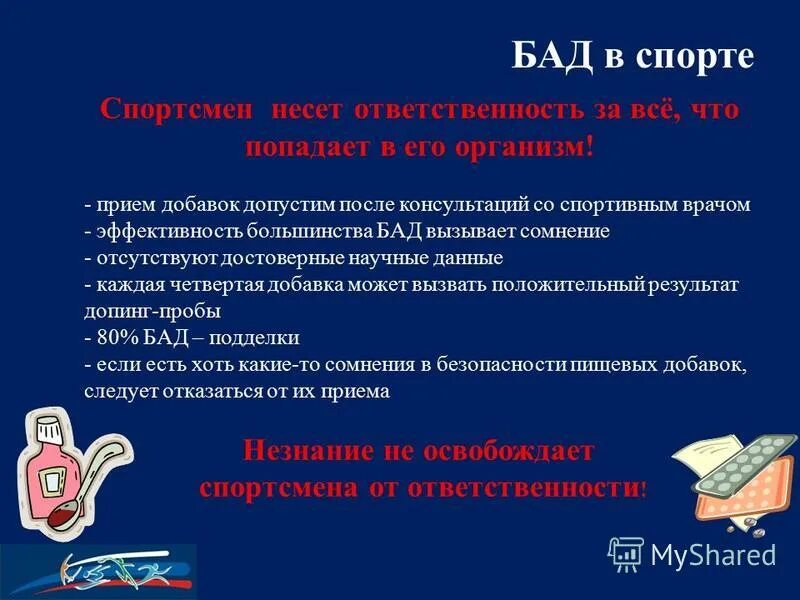 БАД в спорте

Спортсмен несет ответственность за всё, что попадает в его организм!

- прием добавок допустим после консультаций со спортивным врачом
- эффективность большинства БАД вызывает сомнение
- отсутствуют достоверные научные данные
- каждая четвертая добавка может вызвать положительный результат допинг-пробы
- 80% БАД – подделки
- если есть хоть какие-то сомнения в безопасности пищевых добавок, следует отказаться от их приема

Незнание не освобождает спортсмена от ответственности!

MyShared